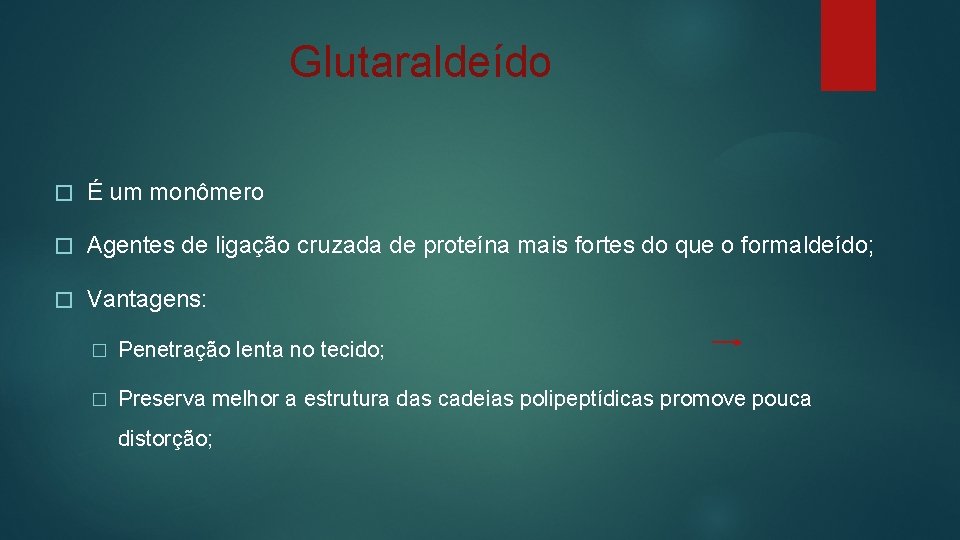 Glutaraldeído

� É um monômero

� Agentes de ligação cruzada de proteína mais fortes do que o formaldeído;

� Vantagens:

� Penetração lenta no tecido;

� Preserva melhor a estrutura das cadeias polipeptídicas promove pouca distorção;